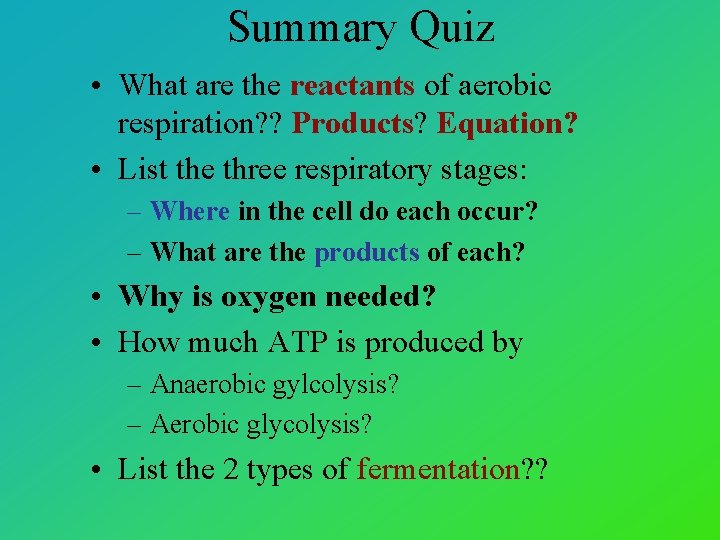 Summary Quiz

• What are the reactants of aerobic respiration?? Products? Equation?
• List the three respiratory stages:
– Where in the cell do each occur?
– What are the products of each?
• Why is oxygen needed?
• How much ATP is produced by
– Anaerobic gylcolysis?
– Aerobic glycolysis?
• List the 2 types of fermentation??